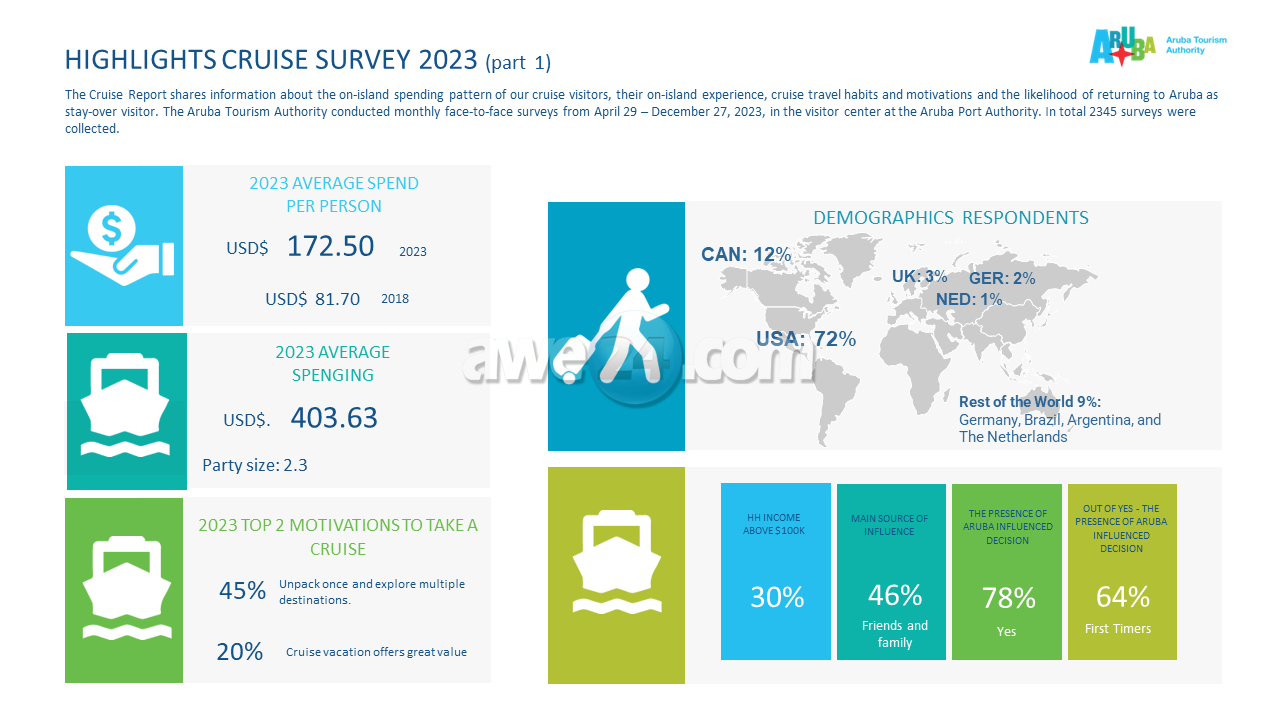 HIGHLIGHTS CRUISE SURVEY 2023 (part 1)

ARUBA Aruba Tourism Authority

The Cruise Report shares information about the on-island spending pattern of our cruise visitors, their on-island experience, cruise travel habits and motivations and the likelihood of returning to Aruba as stay-over visitor. The Aruba Tourism Authority conducted monthly face-to-face surveys from April 29 – December 27, 2023, in the visitor center at the Aruba Port Authority. In total 2345 surveys were collected.

2023 AVERAGE SPEND PER PERSON

USD$ 172.50 2023

USD$ 81.70 2018

2023 AVERAGE SPENGING

USD$. 403.63

Party size: 2.3

2023 TOP 2 MOTIVATIONS TO TAKE A CRUISE

45% Unpack once and explore multiple destinations.

20% Cruise vacation offers great value

DEMOGRAPHICS RESPONDENTS

CAN: 12%

UK: 3% GER: 2%

NED: 1%

USA: 72%

Rest of the World 9%: Germany, Brazil, Argentina, and The Netherlands

awe24.com

HH INCOME ABOVE $100K

30%

MAIN SOURCE OF INFLUENCE

46%

Friends and family

THE PRESENCE OF ARUBA INFLUENCED DECISION

78%

Yes

OUT OF YES - THE PRESENCE OF ARUBA INFLUENCED DECISION

64%

First Timers